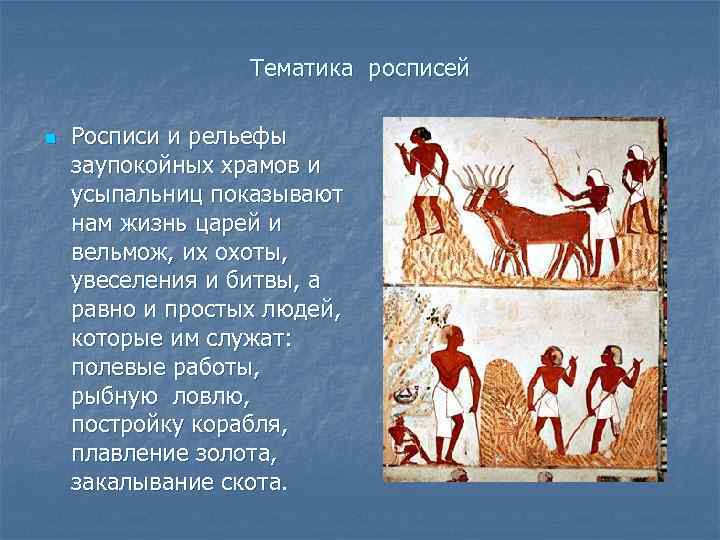 Тематика росписей

Росписи и рельефы заупокойных храмов и усыпальниц показывают нам жизнь царей и вельмож, их охоты, увеселения и битвы, а равно и простых людей, которые им служат: полевые работы, рыбную ловлю, постройку корабля, плавление золота, закалывание скота.